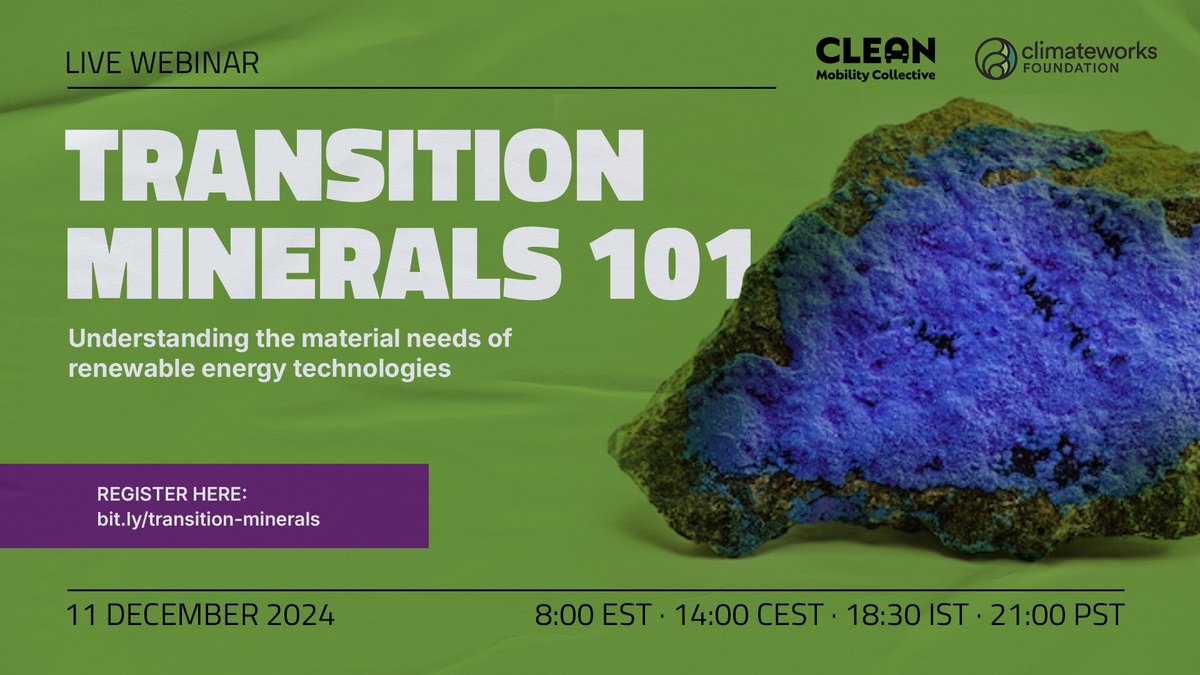 LIVE WEBINAR

CLEAN
Mobility Collective

climateworks
FOUNDATION

TRANSITION MINERALS 101

Understanding the material needs of renewable energy technologies

REGISTER HERE:
bit.ly/transition-minerals

11 DECEMBER 2024

8:00 EST · 14:00 CEST · 18:30 IST · 21:00 PST